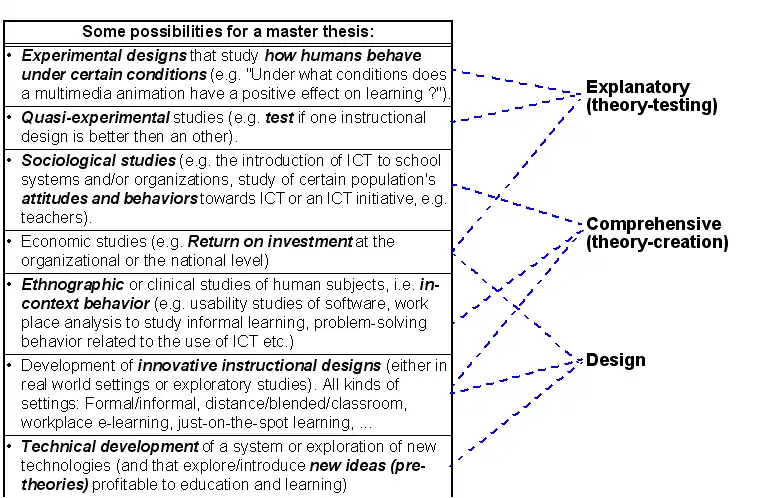 | Some possibilities for a master thesis: |
|---|
| • Experimental designs that study how humans behave under certain conditions (e.g. "Under what conditions does a multimedia animation have a positive effect on learning ?"). |
| • Quasi-experimental studies (e.g. test if one instructional design is better then an other). |
| • Sociological studies (e.g. the introduction of ICT to school systems and/or organizations, study of certain population's attitudes and behaviors towards ICT or an ICT initiative, e.g. teachers). |
| • Economic studies (e.g. Return on investment at the organizational or the national level) |
| • Ethnographic or clinical studies of human subjects, i.e. in-context behavior (e.g. usability studies of software, work place analysis to study informal learning, problem-solving behavior related to the use of ICT etc.) |
| • Development of innovative instructional designs (either in real world settings or exploratory studies). All kinds of settings: Formal/informal, distance/blended/classroom, workplace e-learning, just-on-the-spot learning, ... |
| • Technical development of a system or exploration of new technologies (and that explore/introduce new ideas (pre-theories) profitable to education and learning) |

Explanatory (theory-testing)

Comprehensive (theory-creation)

Design